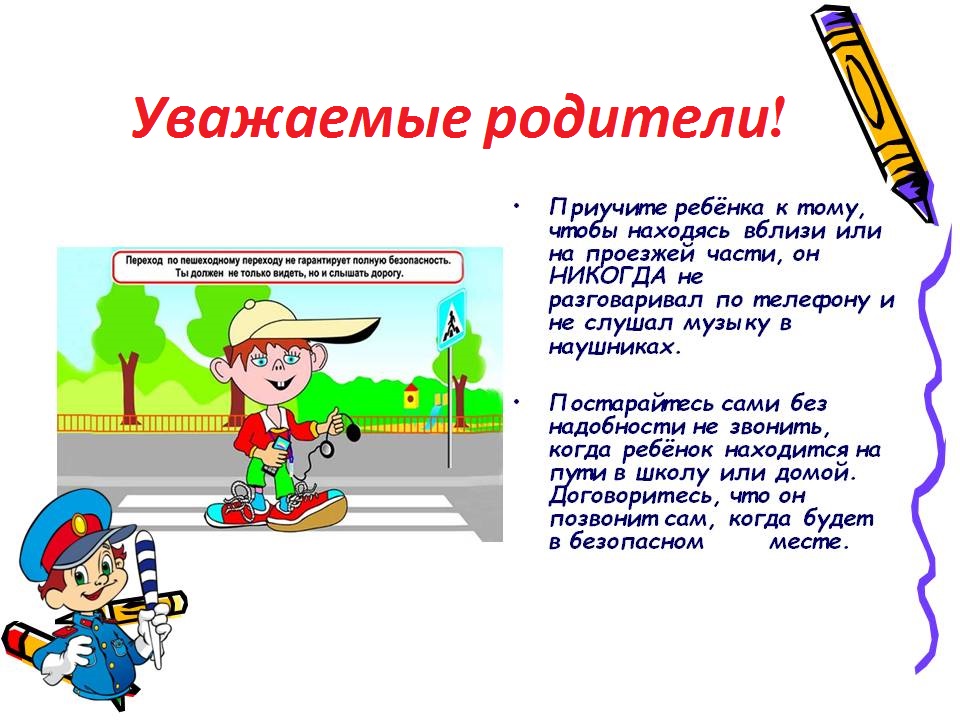 Уважаемые родители!

Переход по пешеходному переходу не гарантирует полную безопасность. Ты должен не только видеть, но и слышать дорогу.

• Приучите ребёнка к тому, чтобы находясь вблизи или на проезжей части, он НИКОГДА не разговаривал по телефону и не слушал музыку в наушниках.

• Постарайтесь сами без надобности не звонить, когда ребёнок находится на пути в школу или домой. Договоритесь, что он позвонит сам, когда будет в безопасном месте.